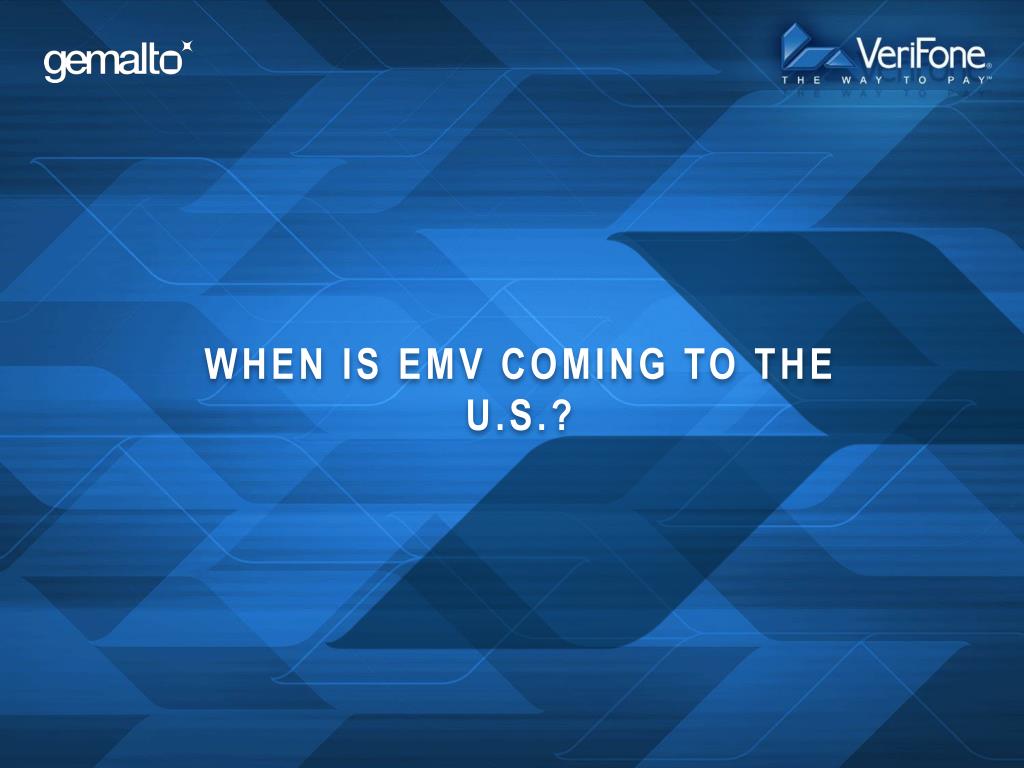 gemalto

VeriFone
THE WAY TO PAY™

WHEN IS EMV COMING TO THE U.S.?